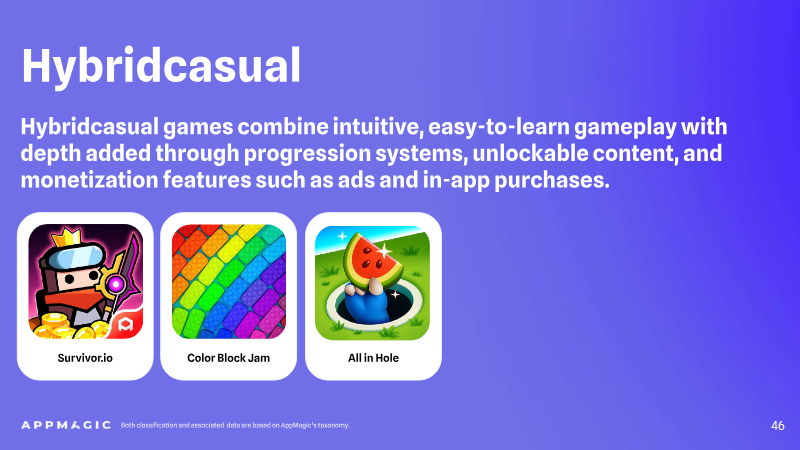 Hybridcasual

Hybridcasual games combine intuitive, easy-to-learn gameplay with depth added through progression systems, unlockable content, and monetization features such as ads and in-app purchases.

Survivor.io

Color Block Jam

All in Hole

APPMAGIC Both classification and associated data are based on AppMagic's taxonomy.

46